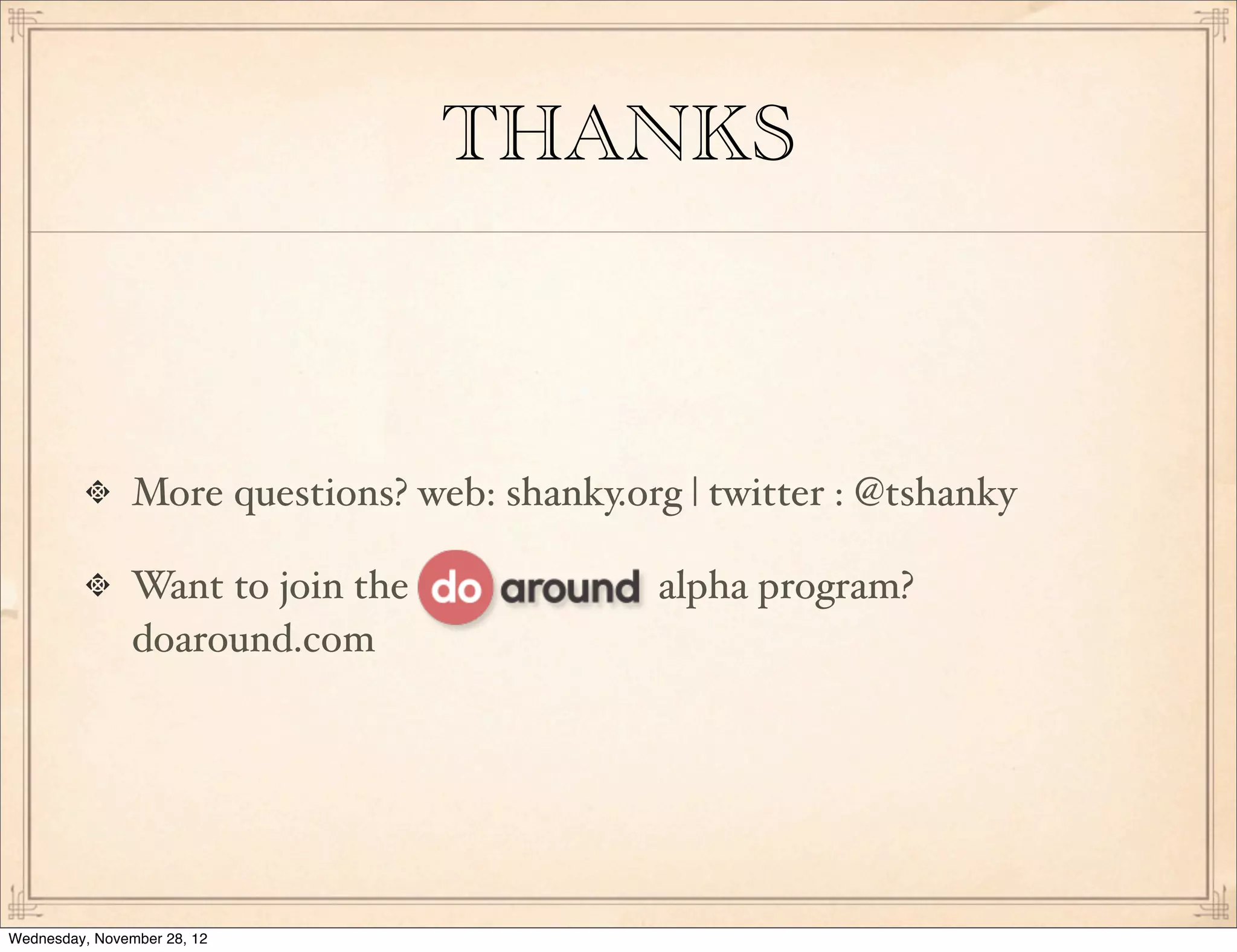 THANKS

More questions? web: shanky.org | twitter : @tshanky

Want to join the do around alpha program? doaround.com

Wednesday, November 28, 12